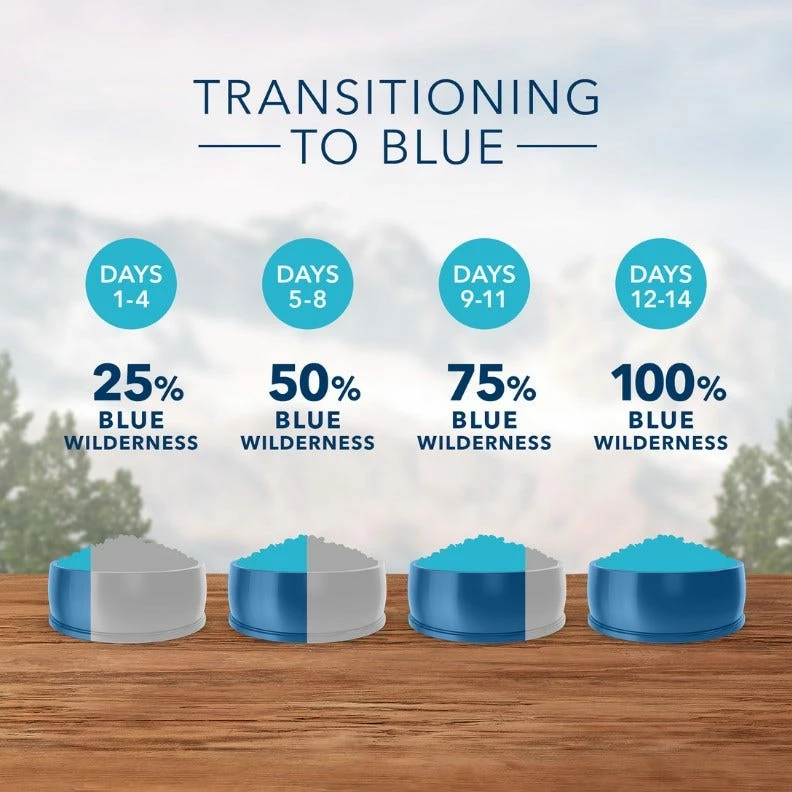 TRANSITIONING
TO BLUE

DAYS 1-4

25%
BLUE
WILDERNESS

DAYS 5-8

50%
BLUE
WILDERNESS

DAYS 9-11

75%
BLUE
WILDERNESS

DAYS 12-14

100%
BLUE
WILDERNESS